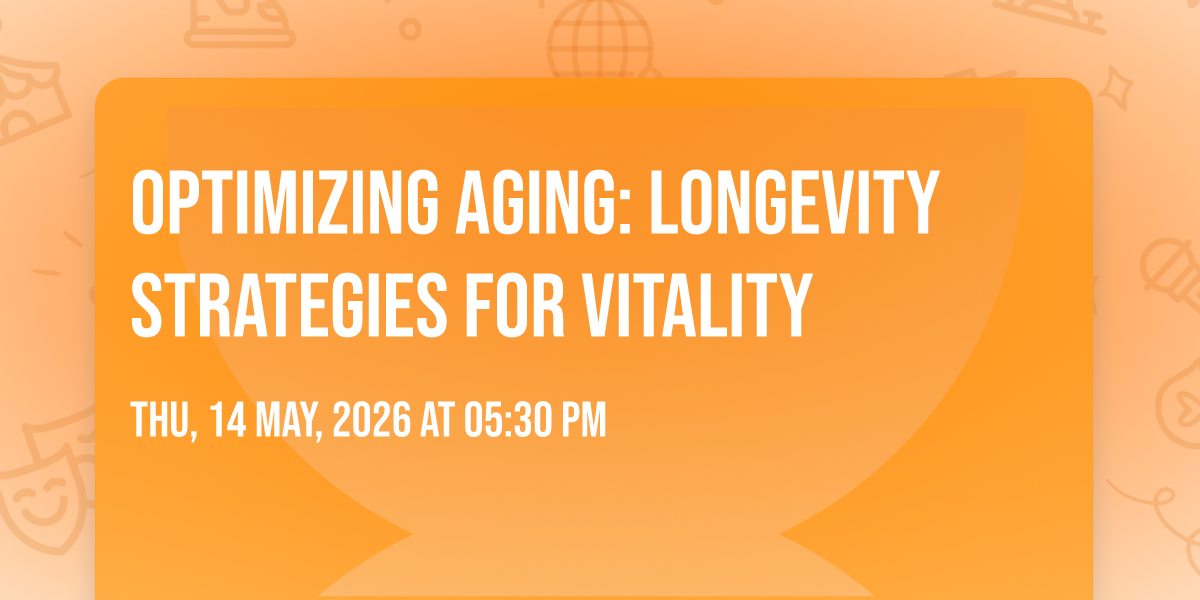 OPTIMIZING AGING: LONGEVITY STRATEGIES FOR VITALITY

THU, 14 MAY, 2026 AT 05:30 PM